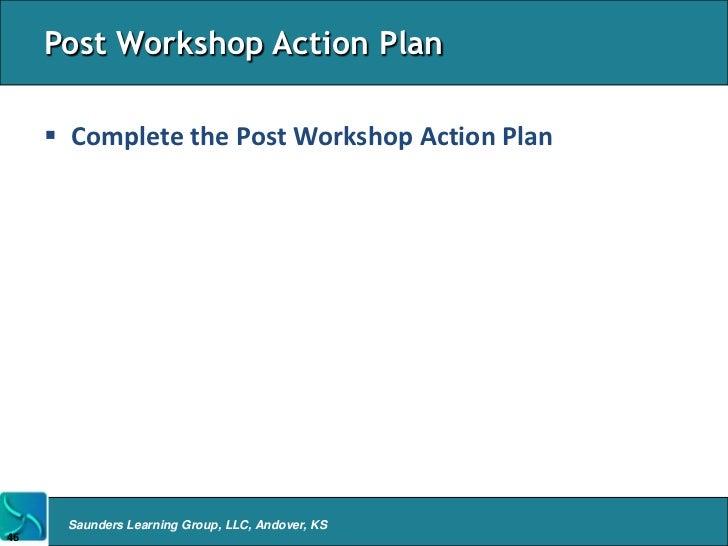 Post Workshop Action Plan

▪ Complete the Post Workshop Action Plan

46

Saunders Learning Group, LLC, Andover, KS